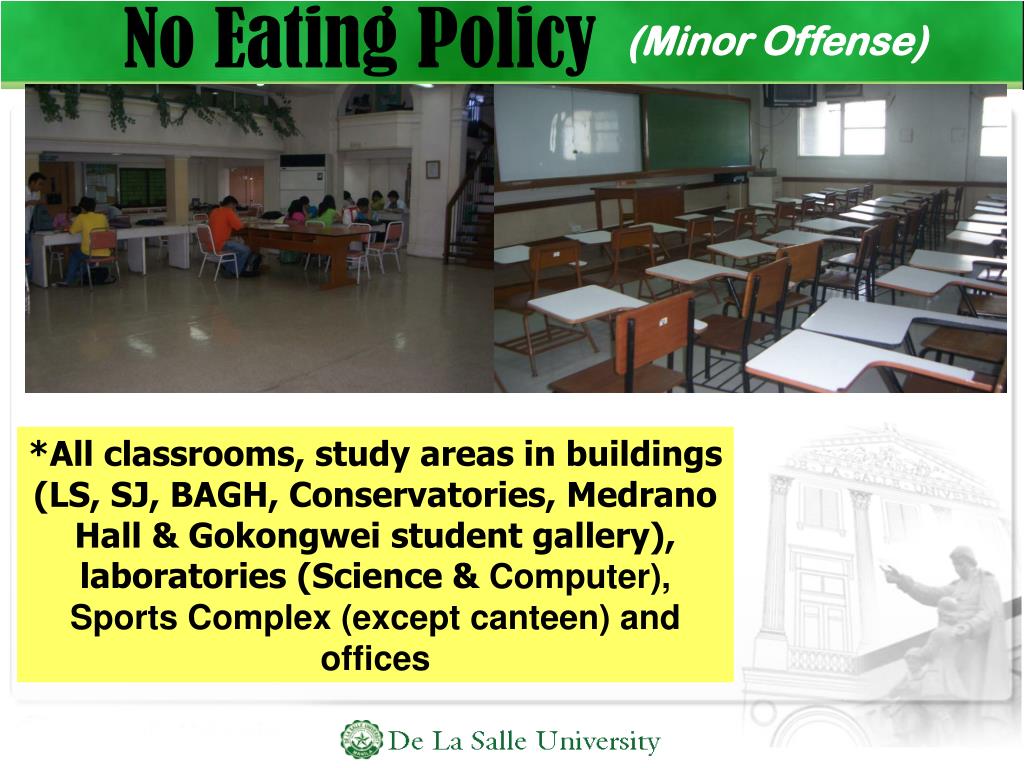 No Eating Policy (Minor Offense)

*All classrooms, study areas in buildings (LS, SJ, BAGH, Conservatories, Medrano Hall & Gokongwei student gallery), laboratories (Science & Computer), Sports Complex (except canteen) and offices

De La Salle University